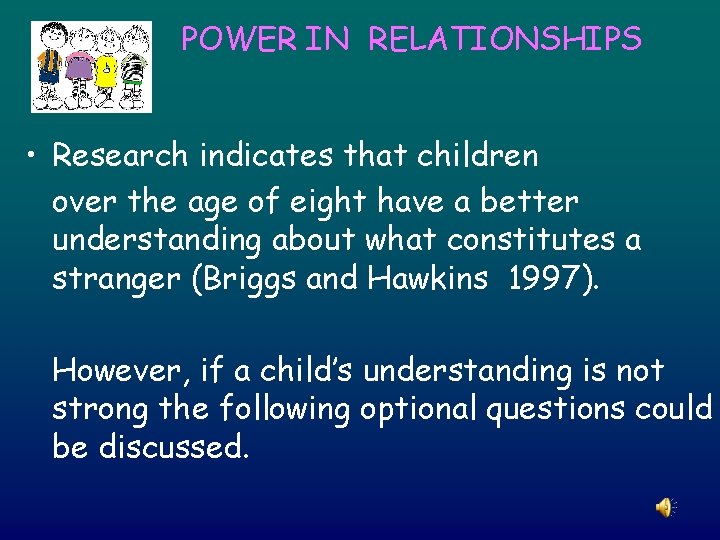 POWER IN RELATIONSHIPS

• Research indicates that children

over the age of eight have a better understanding about what constitutes a stranger (Briggs and Hawkins 1997).

However, if a child's understanding is not strong the following optional questions could be discussed.